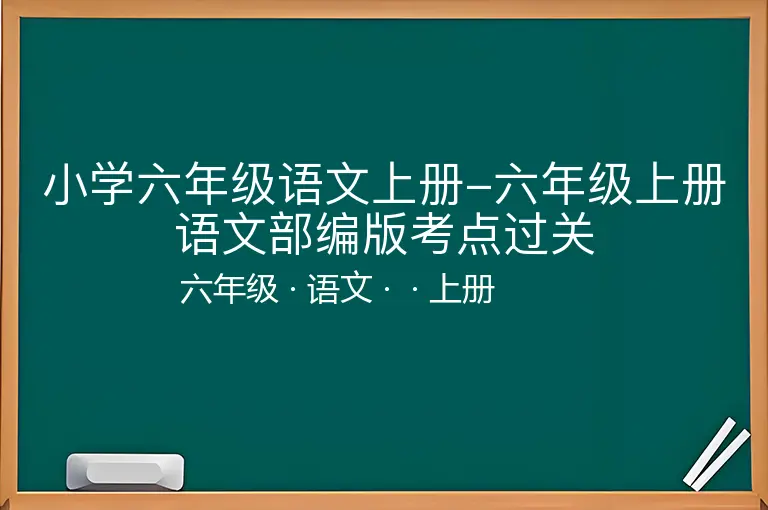 小学六年级语文上册–六年级上册语文部编版考点过关

六年级 · 语文 · · 上册